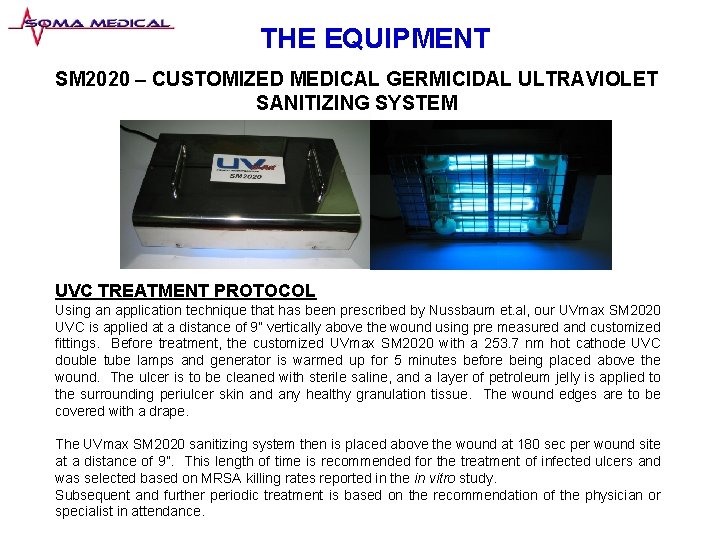 SOMA MEDICAL

THE EQUIPMENT

SM2020 – CUSTOMIZED MEDICAL GERMICIDAL ULTRAVIOLET SANITIZING SYSTEM

UVmax
SM2020

UVC TREATMENT PROTOCOL
Using an application technique that has been prescribed by Nussbaum et.al, our UVmax SM2020 UVC is applied at a distance of 9" vertically above the wound using pre measured and customized fittings. Before treatment, the customized UVmax SM2020 with a 253.7 nm hot cathode UVC double tube lamps and generator is warmed up for 5 minutes before being placed above the wound. The ulcer is to be cleaned with sterile saline, and a layer of petroleum jelly is applied to the surrounding periulcer skin and any healthy granulation tissue. The wound edges are to be covered with a drape.

The UVmax SM2020 sanitizing system then is placed above the wound at 180 sec per wound site at a distance of 9". This length of time is recommended for the treatment of infected ulcers and was selected based on MRSA killing rates reported in the in vitro study.
Subsequent and further periodic treatment is based on the recommendation of the physician or specialist in attendance.